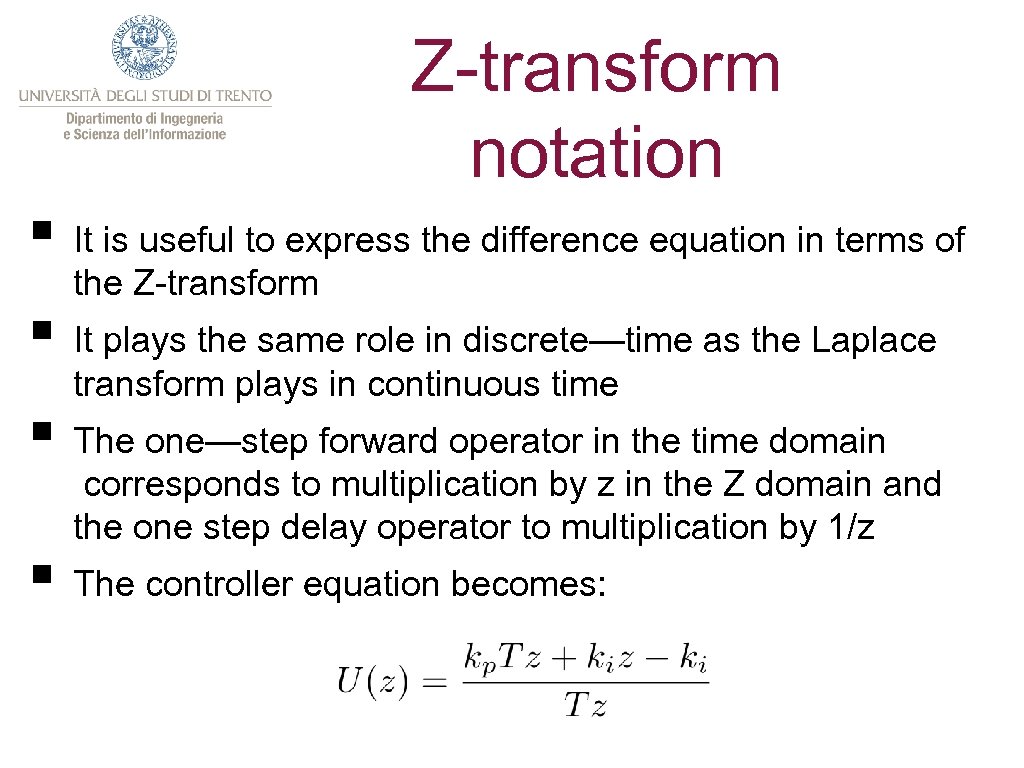 UNIVERSITÀ DEGLI STUDI DI TRENTO
Dipartimento di Ingegneria e Scienza dell'Informazione

Z-transform notation

▪ It is useful to express the difference equation in terms of the Z-transform

▪ It plays the same role in discrete—time as the Laplace transform plays in continuous time

▪ The one—step forward operator in the time domain corresponds to multiplication by z in the Z domain and the one step delay operator to multiplication by 1/z

▪ The controller equation becomes:

$U(z) = \frac{k_p T z + k_i z - k_i}{T z}$